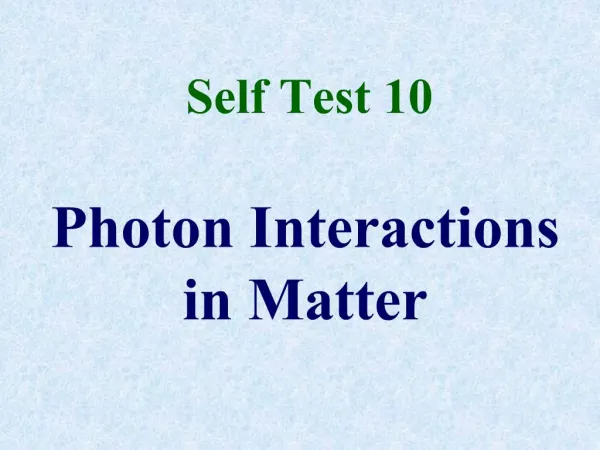 Self Test 10

Photon Interactions in Matter